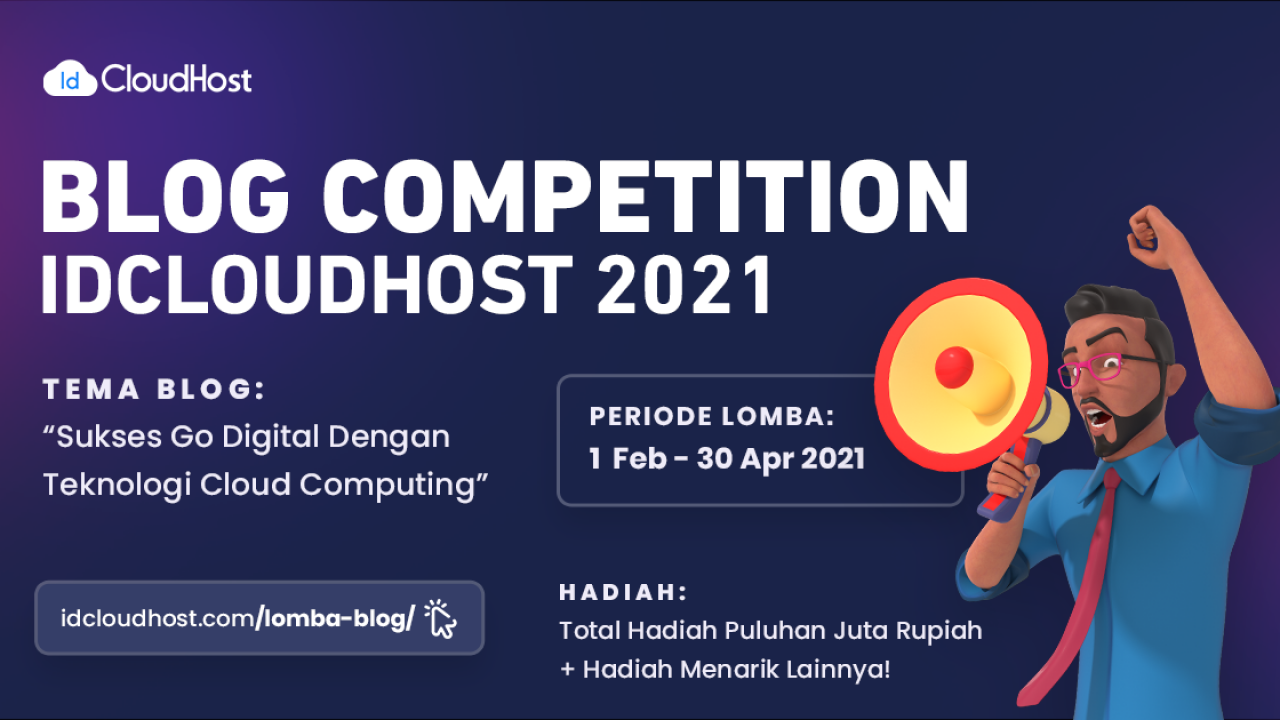 Id CloudHost

BLOG COMPETITION IDCLOUDHOST 2021

TEMA BLOG:
“Sukses Go Digital Dengan Teknologi Cloud Computing”

PERIODE LOMBA:
1 Feb - 30 Apr 2021

idcloudhost.com/lomba-blog/

HADIAH:
Total Hadiah Puluhan Juta Rupiah + Hadiah Menarik Lainnya!